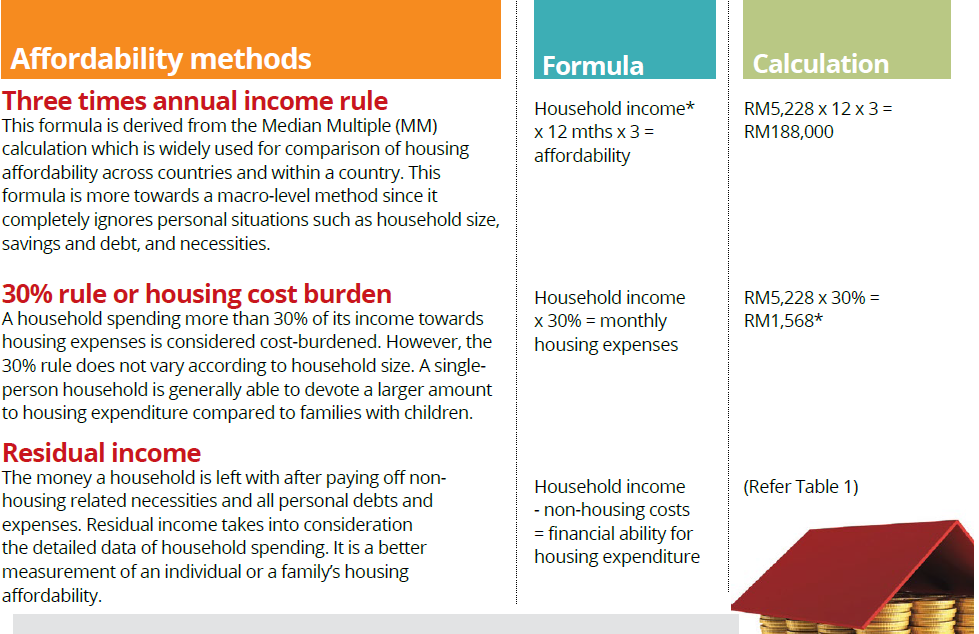 | Affordability methods | Formula | Calculation |
|---|---|---|
| **Three times annual income rule** This formula is derived from the Median Multiple (MM) calculation which is widely used for comparison of housing affordability across countries and within a country. This formula is more towards a macro-level method since it completely ignores personal situations such as household size, savings and debt, and necessities. | Household income* x 12 mths x 3 = affordability | RM5,228 x 12 x 3 = RM188,000 |
| **30% rule or housing cost burden** A household spending more than 30% of its income towards housing expenses is considered cost-burdened. However, the 30% rule does not vary according to household size. A single-person household is generally able to devote a larger amount to housing expenditure compared to families with children. | Household income x 30% = monthly housing expenses | RM5,228 x 30% = RM1,568* |
| **Residual income** The money a household is left with after paying off non-housing related necessities and all personal debts and expenses. Residual income takes into consideration the detailed data of household spending. It is a better measurement of an individual or a family's housing affordability. | Household income - non-housing costs = financial ability for housing expenditure | (Refer Table 1) |